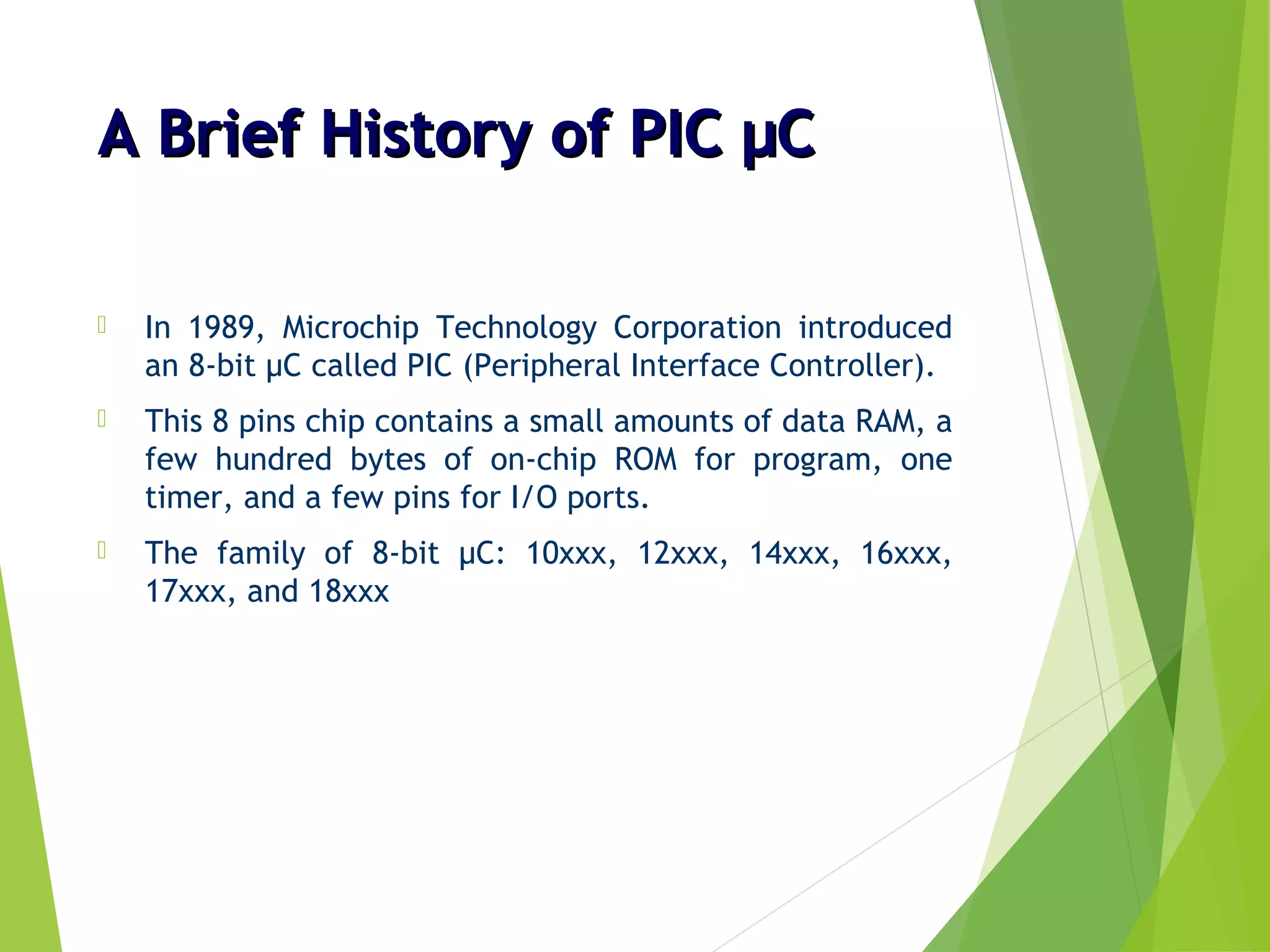 A Brief History of PIC µC

In 1989, Microchip Technology Corporation introduced an 8-bit µC called PIC (Peripheral Interface Controller).

This 8 pins chip contains a small amounts of data RAM, a few hundred bytes of on-chip ROM for program, one timer, and a few pins for I/O ports.

The family of 8-bit µC: 10xxx, 12xxx, 14xxx, 16xxx, 17xxx, and 18xxx